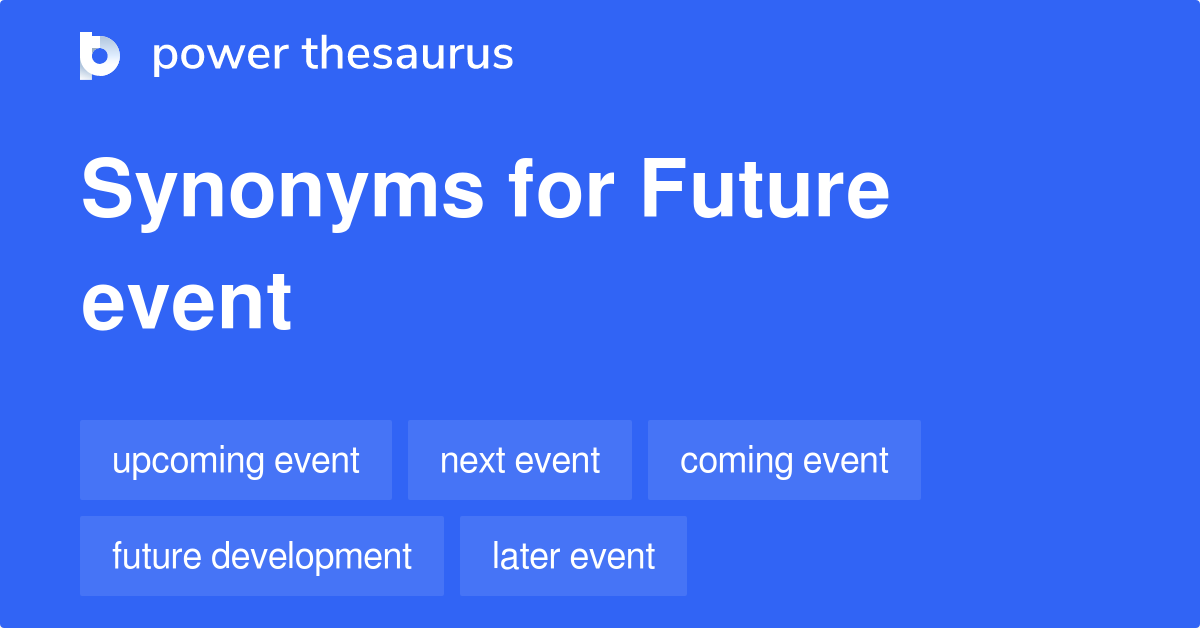 power thesaurus

Synonyms for Future event

upcoming event
next event
coming event
future development
later event